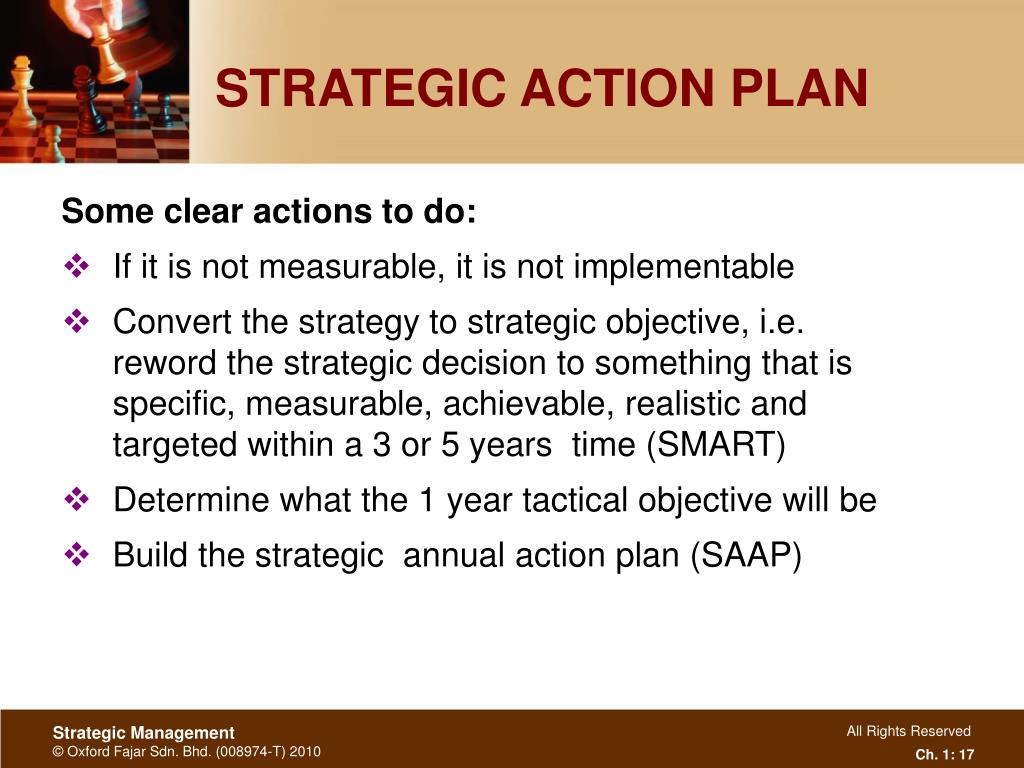 STRATEGIC ACTION PLAN

Some clear actions to do:

❖ If it is not measurable, it is not implementable

❖ Convert the strategy to strategic objective, i.e. reword the strategic decision to something that is specific, measurable, achievable, realistic and targeted within a 3 or 5 years time (SMART)

❖ Determine what the 1 year tactical objective will be

❖ Build the strategic annual action plan (SAAP)

Strategic Management
© Oxford Fajar Sdn. Bhd. (008974-T) 2010

All Rights Reserved
Ch. 1: 17